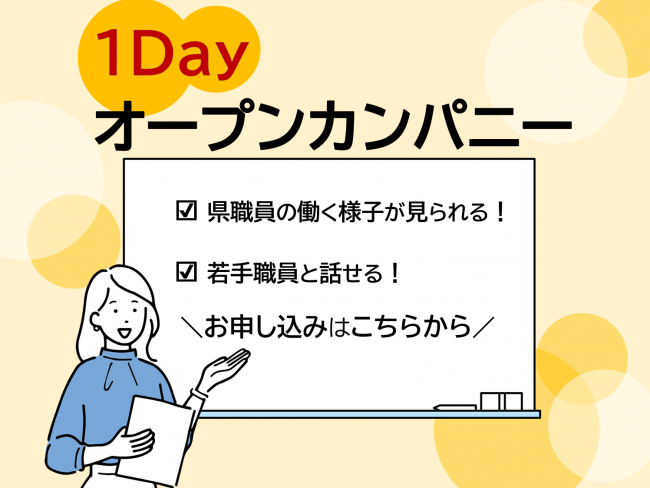 1Day
オープンカンパニー

☑ 県職員の働く様子が見られる！

☑ 若手職員と話せる！

＼お申し込みはこちらから／